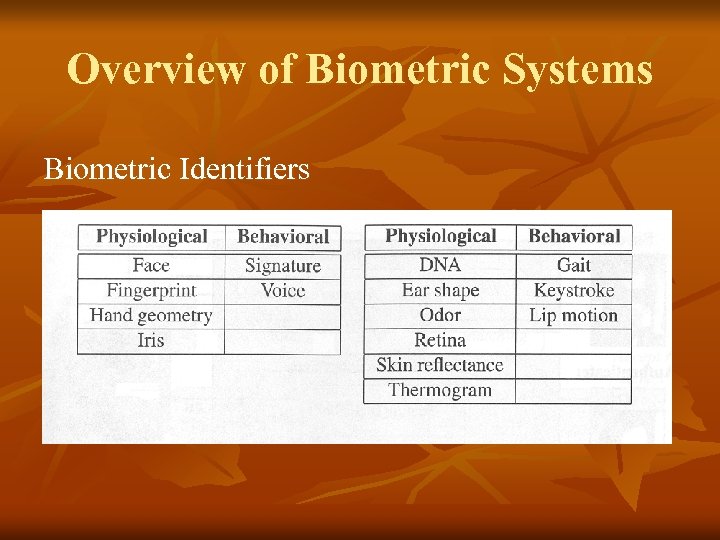 Overview of Biometric Systems

Biometric Identifiers

| Physiological | Behavioral |
|---|---|
| Face | Signature |
| Fingerprint | Voice |
| Hand geometry | |
| Iris | |

| Physiological | Behavioral |
|---|---|
| DNA | Gait |
| Ear shape | Keystroke |
| Odor | Lip motion |
| Retina | |
| Skin reflectance | |
| Thermogram | |